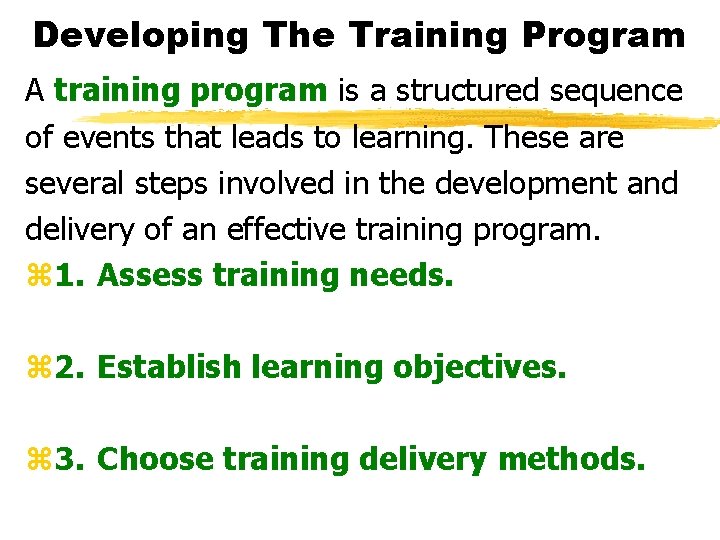 Developing The Training Program

A training program is a structured sequence of events that leads to learning. These are several steps involved in the development and delivery of an effective training program.

⌘1. Assess training needs.

⌘2. Establish learning objectives.

⌘3. Choose training delivery methods.